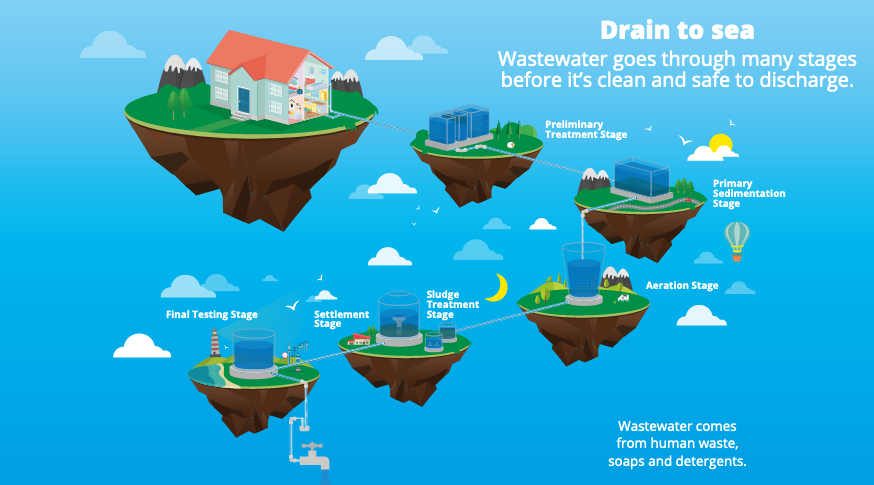 Drain to sea

Wastewater goes through many stages before it's clean and safe to discharge.

Preliminary Treatment Stage

Primary Sedimentation Stage

Aeration Stage

Sludge Treatment Stage

Settlement Stage

Final Testing Stage

Wastewater comes from human waste, soaps and detergents.